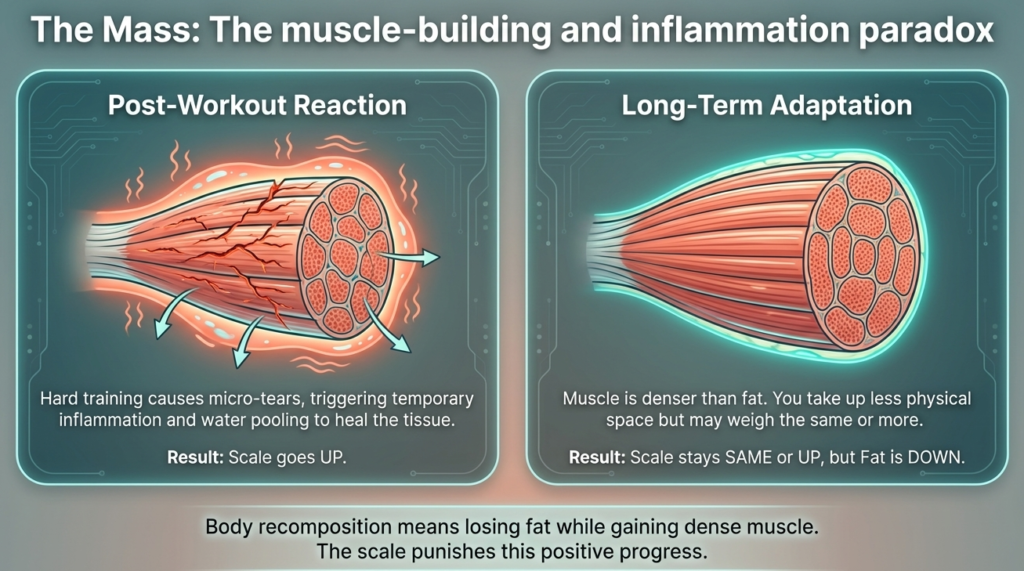 The Mass: The muscle-building and inflammation paradox

Post-Workout Reaction

Hard training causes micro-tears, triggering temporary inflammation and water pooling to heal the tissue.

Result: Scale goes UP.

Long-Term Adaptation

Muscle is denser than fat. You take up less physical space but may weigh the same or more.

Result: Scale stays SAME or UP, but Fat is DOWN.

Body recomposition means losing fat while gaining dense muscle.
The scale punishes this positive progress.